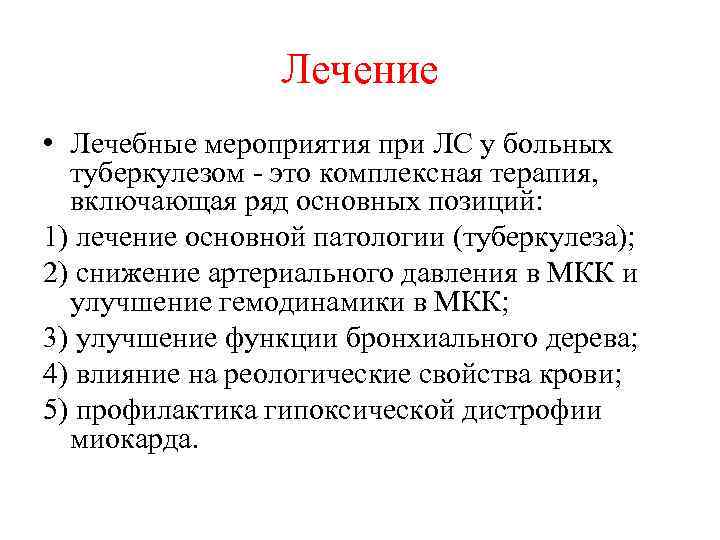 Лечение

• Лечебные мероприятия при ЛС у больных туберкулезом - это комплексная терапия, включающая ряд основных позиций:

1) лечение основной патологии (туберкулеза);

2) снижение артериального давления в МКК и улучшение гемодинамики в МКК;

3) улучшение функции бронхиального дерева;

4) влияние на реологические свойства крови;

5) профилактика гипоксической дистрофии миокарда.